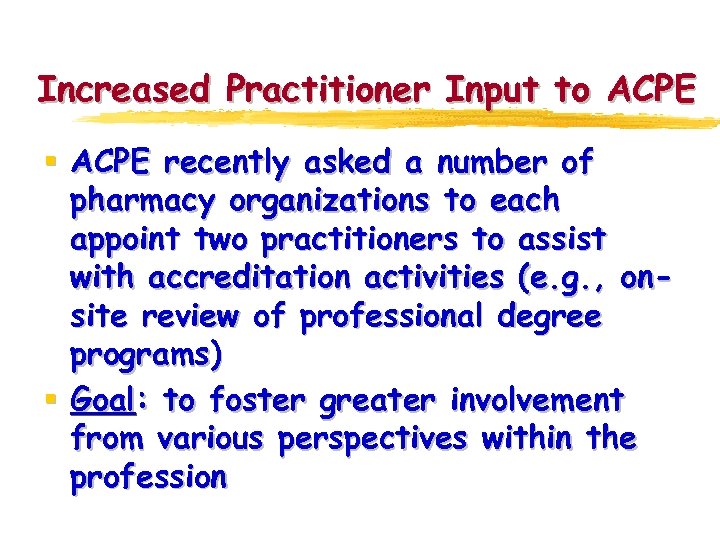 Increased Practitioner Input to ACPE

▪ ACPE recently asked a number of pharmacy organizations to each appoint two practitioners to assist with accreditation activities (e.g., on-site review of professional degree programs)
▪ Goal: to foster greater involvement from various perspectives within the profession